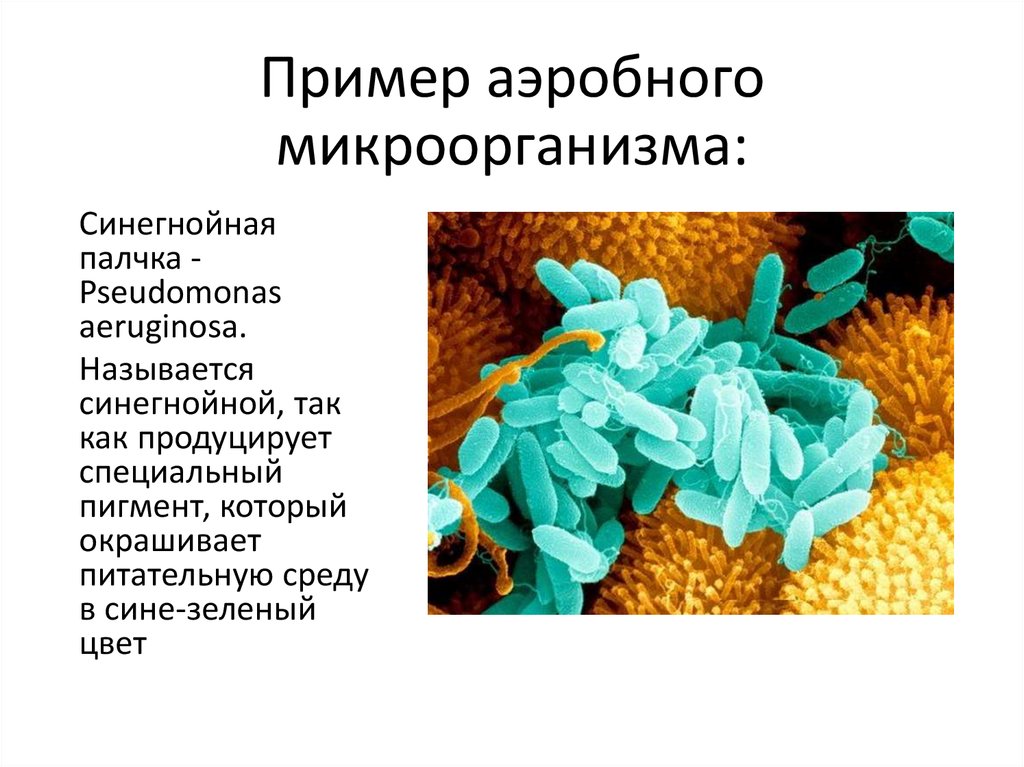 Пример аэробного микроорганизма:

Синегнойная палчка - Pseudomonas aeruginosa.

Называется синегнойной, так как продуцирует специальный пигмент, который окрашивает питательную среду в сине-зеленый цвет